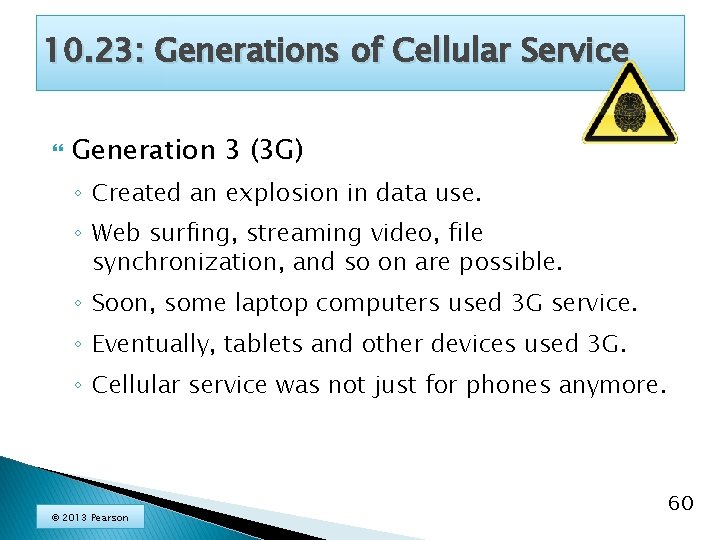 10.23: Generations of Cellular Service

Generation 3 (3G)

◦ Created an explosion in data use.

◦ Web surfing, streaming video, file synchronization, and so on are possible.

◦ Soon, some laptop computers used 3G service.

◦ Eventually, tablets and other devices used 3G.

◦ Cellular service was not just for phones anymore.

© 2013 Pearson

60